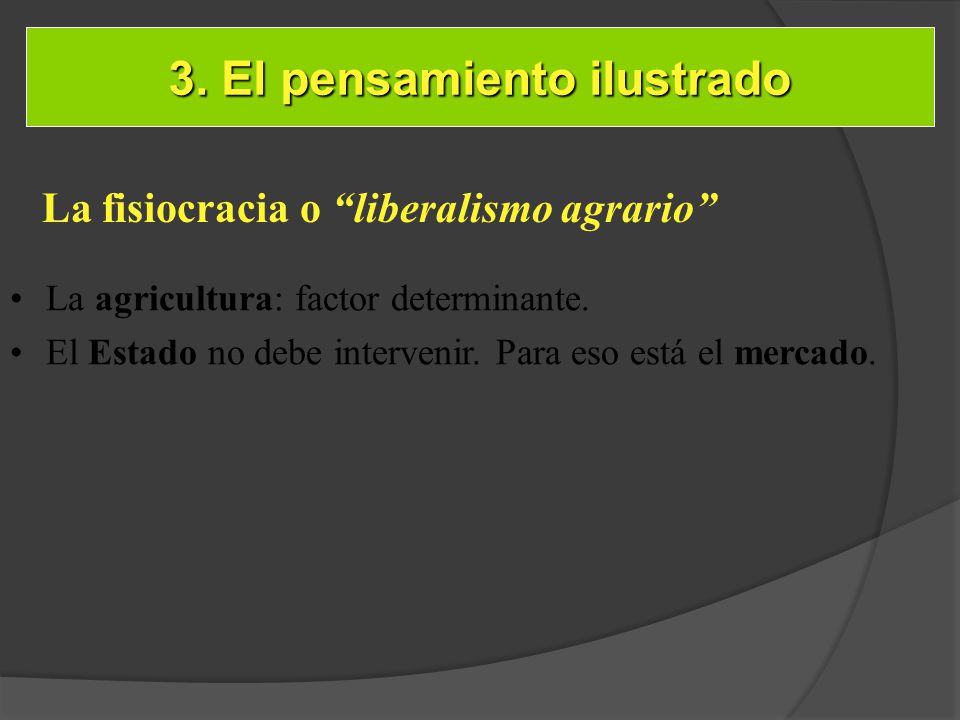 3. El pensamiento ilustrado

La fisiocracia o “liberalismo agrario”

• La agricultura: factor determinante.
• El Estado no debe intervenir. Para eso está el mercado.